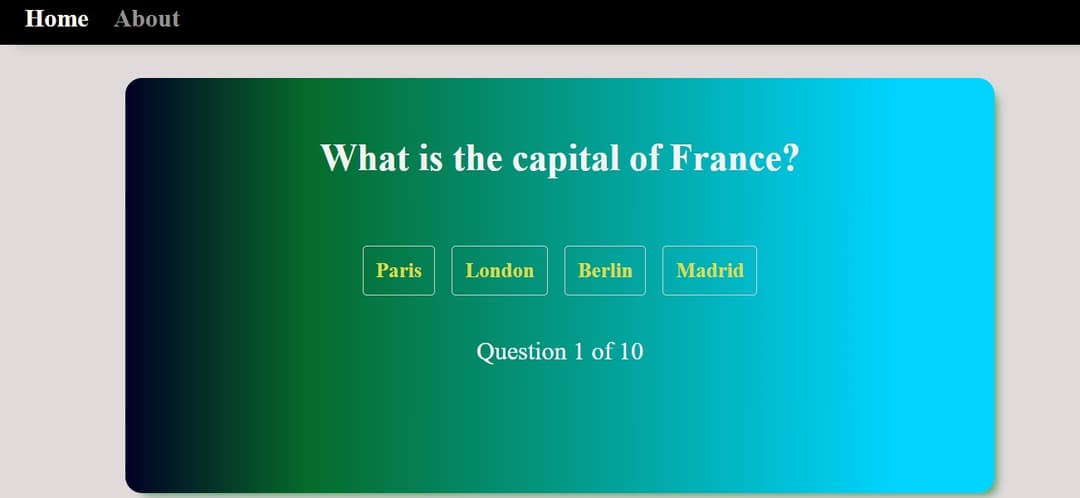 Home About

What is the capital of France?

Paris London Berlin Madrid

Question 1 of 10